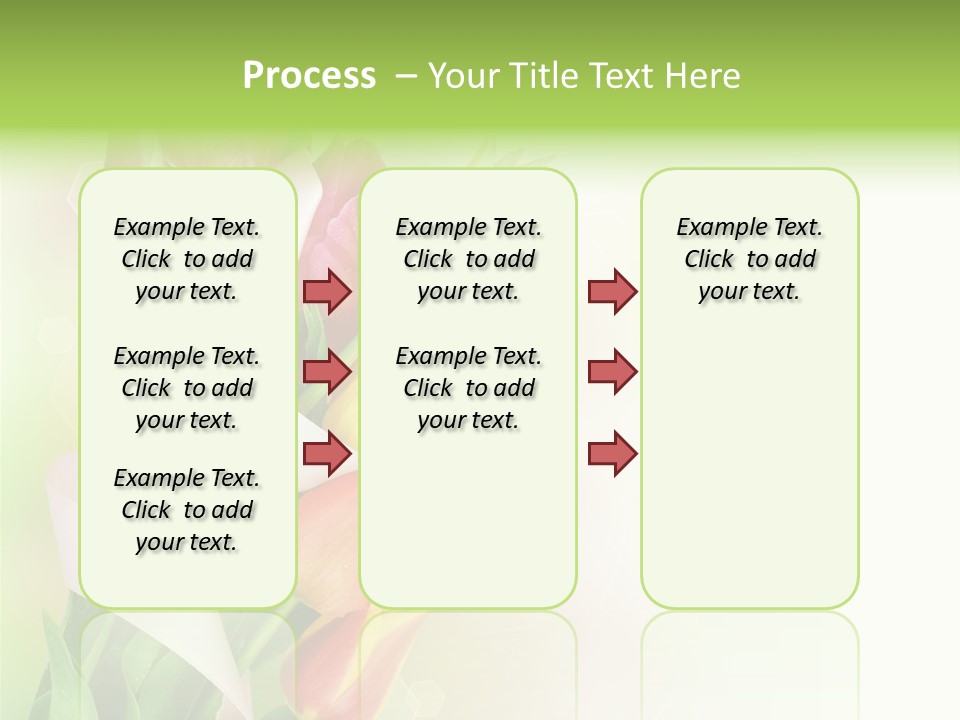 Process – Your Title Text Here

Example Text. Click to add your text.

Example Text. Click to add your text.

Example Text. Click to add your text.

Example Text. Click to add your text.

Example Text. Click to add your text.

Example Text. Click to add your text.